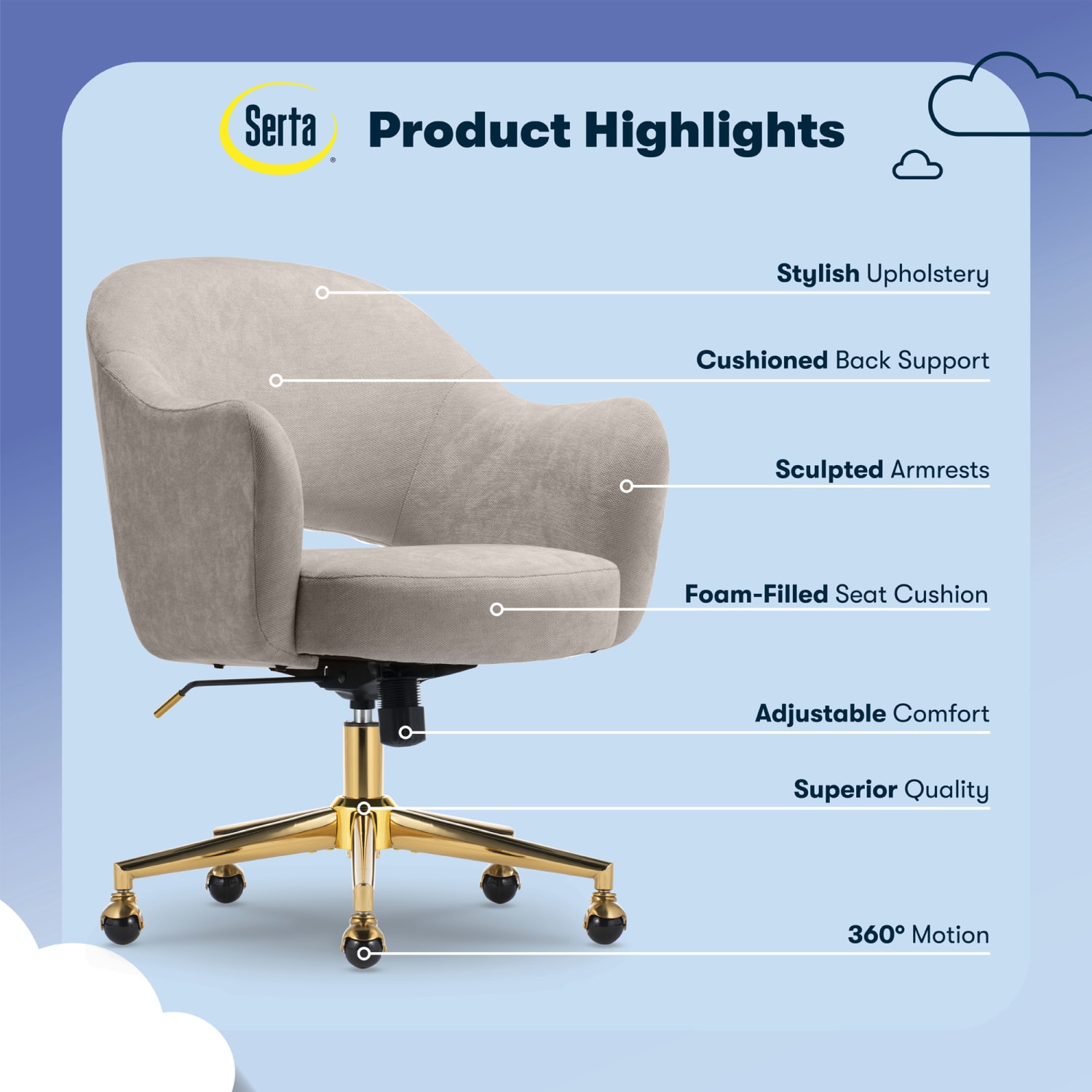 Serta®

Product Highlights

Stylish Upholstery

Cushioned Back Support

Sculpted Armrests

Foam-Filled Seat Cushion

Adjustable Comfort

Superior Quality

360° Motion